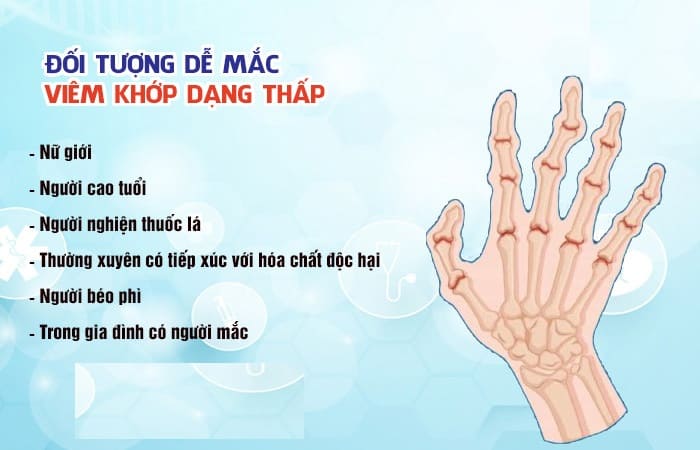 ĐỐI TƯỢNG DỄ MẮC
VIÊM KHỚP DẠNG THẤP

- Nữ giới
- Người cao tuổi
- Người nghiện thuốc lá
- Thường xuyên có tiếp xúc với hóa chất độc hại
- Người béo phì
- Trong gia đình có người mắc